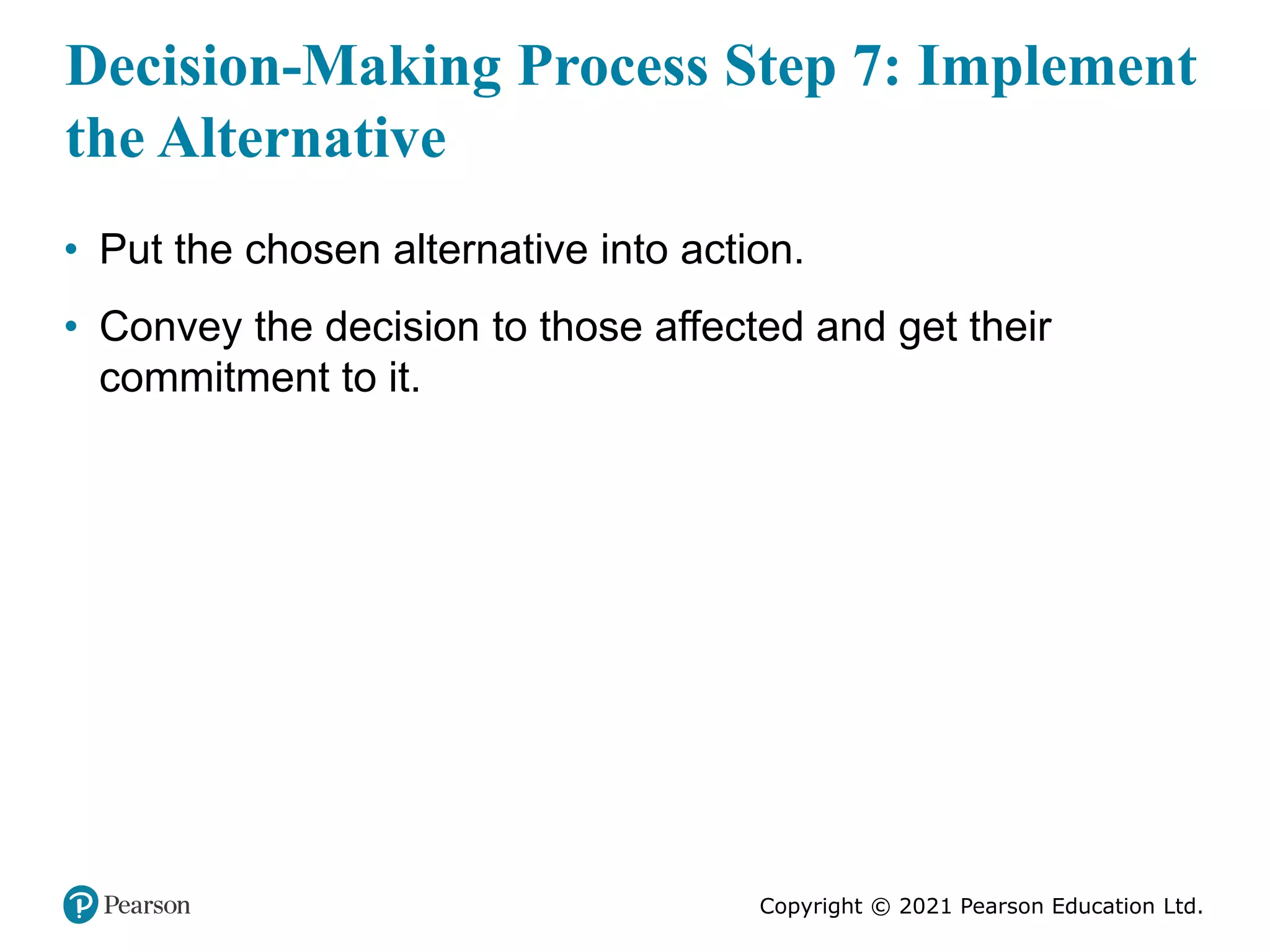 Decision-Making Process Step 7: Implement the Alternative

• Put the chosen alternative into action.

• Convey the decision to those affected and get their commitment to it.

Pearson

Copyright © 2021 Pearson Education Ltd.